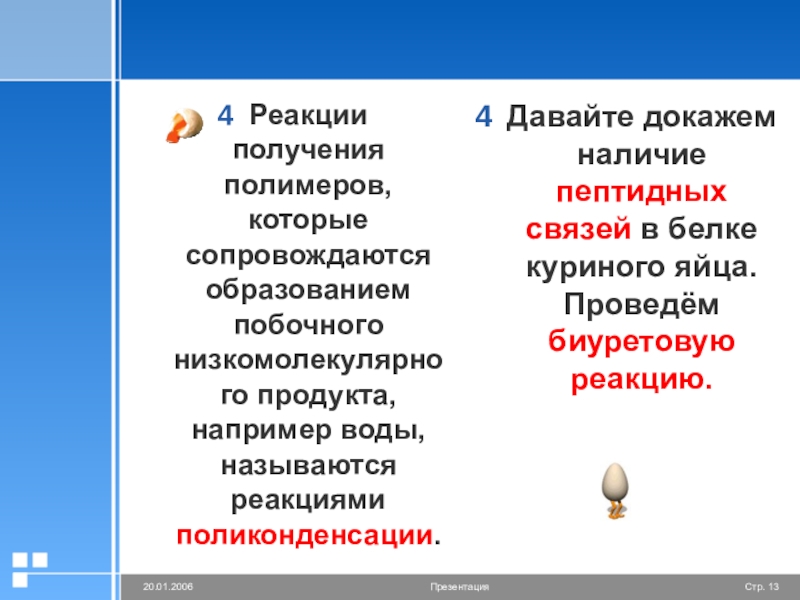 4 Реакции получения полимеров, которые сопровождаются образованием побочного низкомолекулярного продукта, например воды, называются реакциями поликонденсации.

4 Давайте докажем наличие пептидных связей в белке куриного яйца. Проведём биуретовую реакцию.

20.01.2006

Презентация

Стр. 13